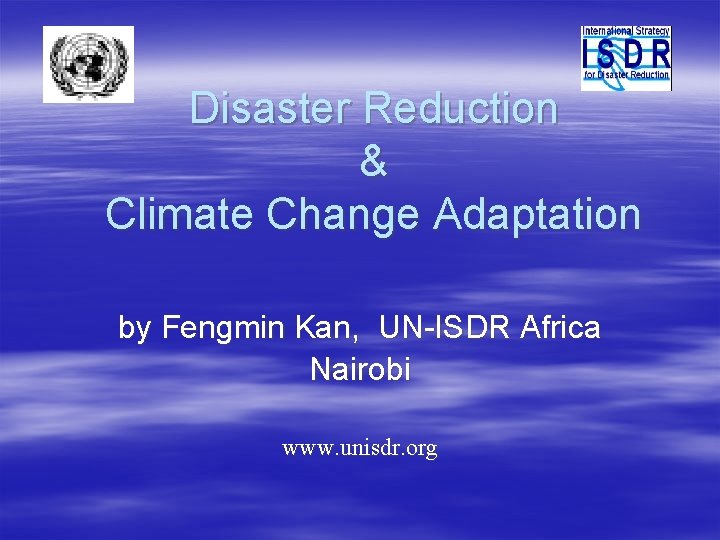 International Strategy
ISDR
for Disaster Reduction

Disaster Reduction
&
Climate Change Adaptation

by Fengmin Kan, UN-ISDR Africa
Nairobi

www.unisdr.org